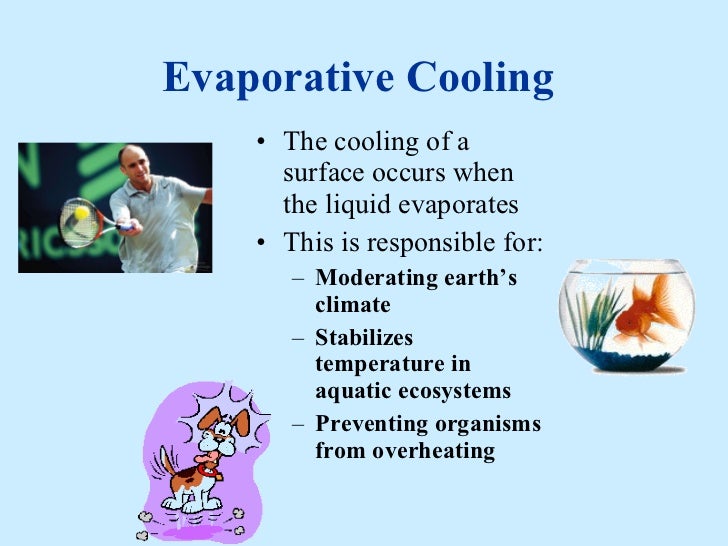 Evaporative Cooling

• The cooling of a surface occurs when the liquid evaporates

• This is responsible for:

– Moderating earth's climate

– Stabilizes temperature in aquatic ecosystems

– Preventing organisms from overheating